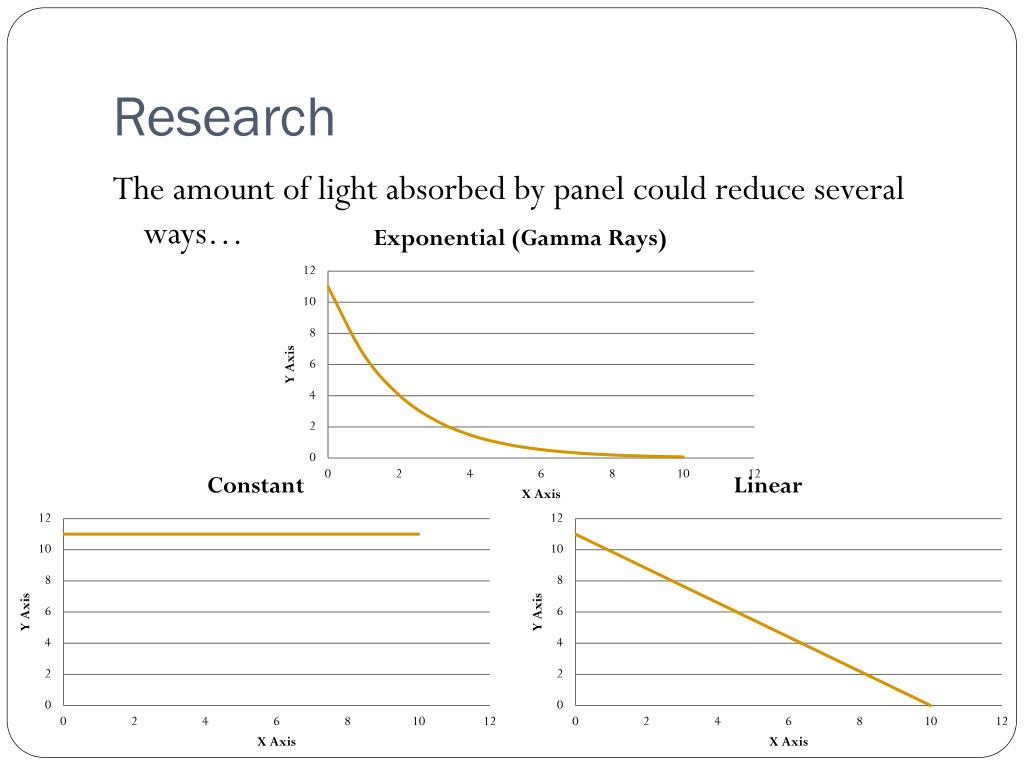 Research

The amount of light absorbed by panel could reduce several ways…

Exponential (Gamma Rays)

12
10
8
6
4
2
0
Y Axis
0 2 4 6 8 10 12
X Axis

Constant

12
10
8
6
4
2
0
Y Axis
0 2 4 6 8 10 12
X Axis

Linear

12
10
8
6
4
2
0
Y Axis
0 2 4 6 8 10 12
X Axis